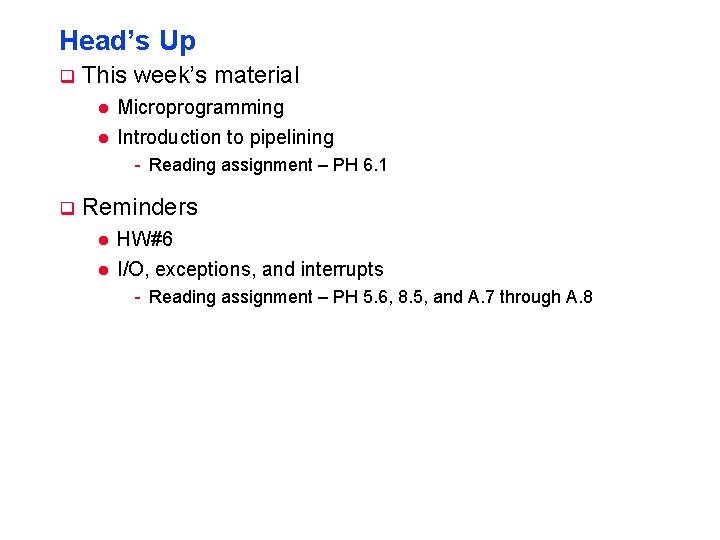 Head's Up

This week's material

Microprogramming

Introduction to pipelining

- Reading assignment – PH 6.1

Reminders

HW#6

I/O, exceptions, and interrupts

- Reading assignment – PH 5.6, 8.5, and A.7 through A.8